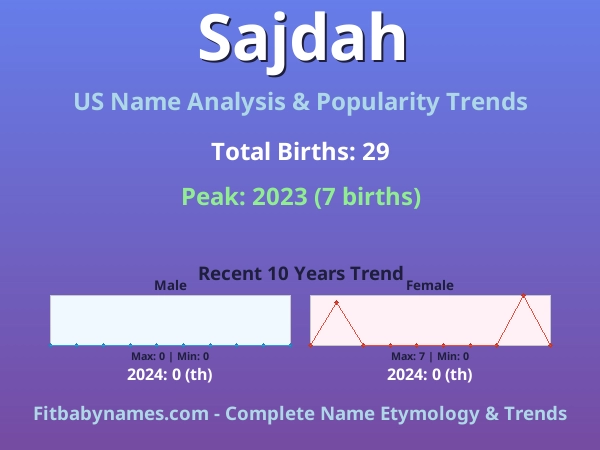 Sajdah

US Name Analysis & Popularity Trends

Total Births: 29

Peak: 2023 (7 births)

Recent 10 Years Trend

Male

Max: 0 | Min: 0

2024: 0 (th)

Female

Max: 7 | Min: 0

2024: 0 (th)

Fitbabynames.com - Complete Name Etymology & Trends